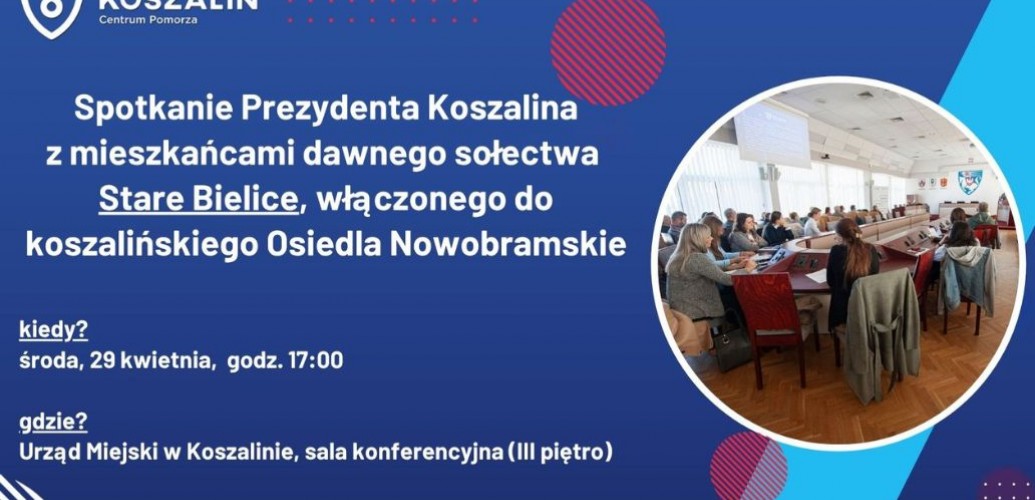 KOSZALIN
Centrum Pomorza

Spotkanie Prezydenta Koszalina z mieszkańcami dawnego sołectwa Stare Bielice, włączonego do koszalińskiego Osiedla Nowobramskie

kiedy?
środa, 29 kwietnia, godz. 17:00

gdzie?
Urząd Miejski w Koszalinie, sala konferencyjna (III piętro)